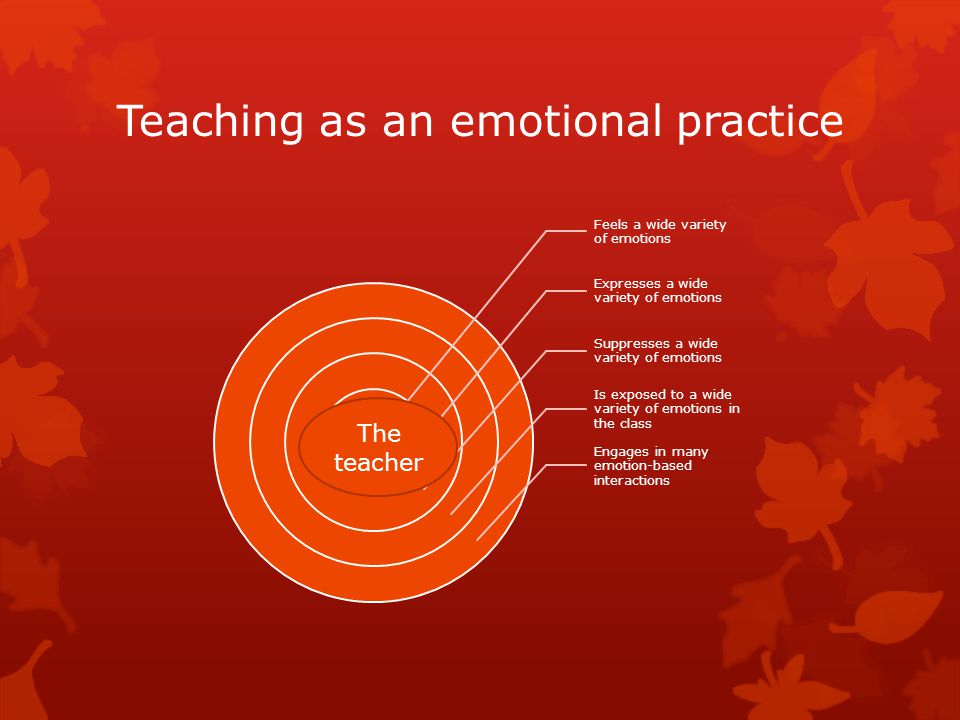 Teaching as an emotional practice

The teacher

Feels a wide variety of emotions

Expresses a wide variety of emotions

Suppresses a wide variety of emotions

Is exposed to a wide variety of emotions in the class

Engages in many emotion-based interactions